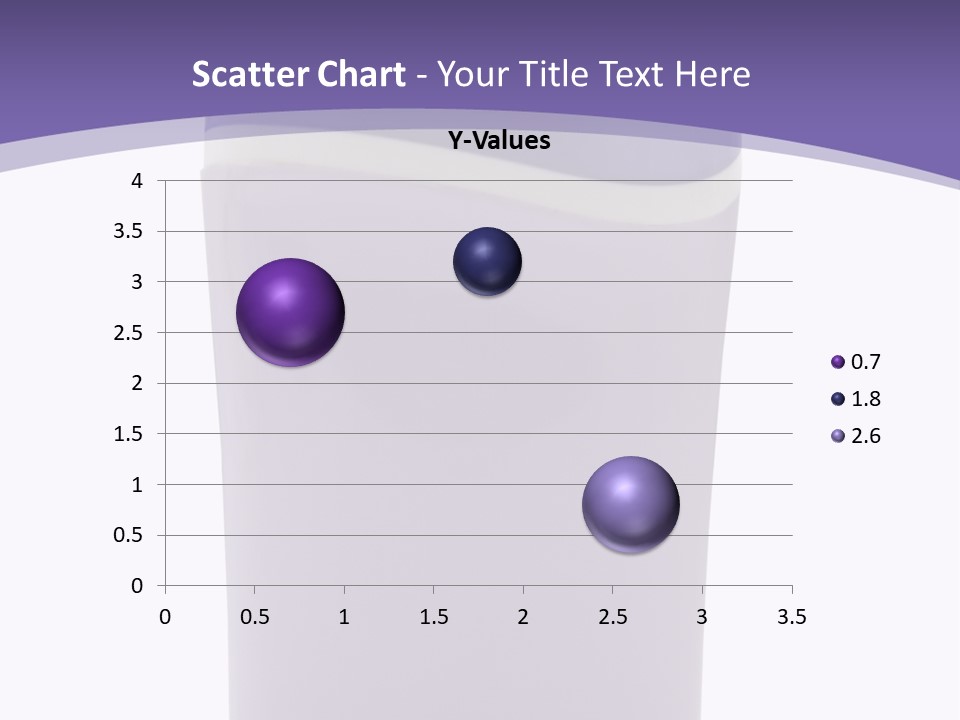 Scatter Chart - Your Title Text Here

Y-Values

4
3.5
3
2.5
2
1.5
1
0.5
0

0 0.5 1 1.5 2 2.5 3 3.5

0.7
1.8
2.6